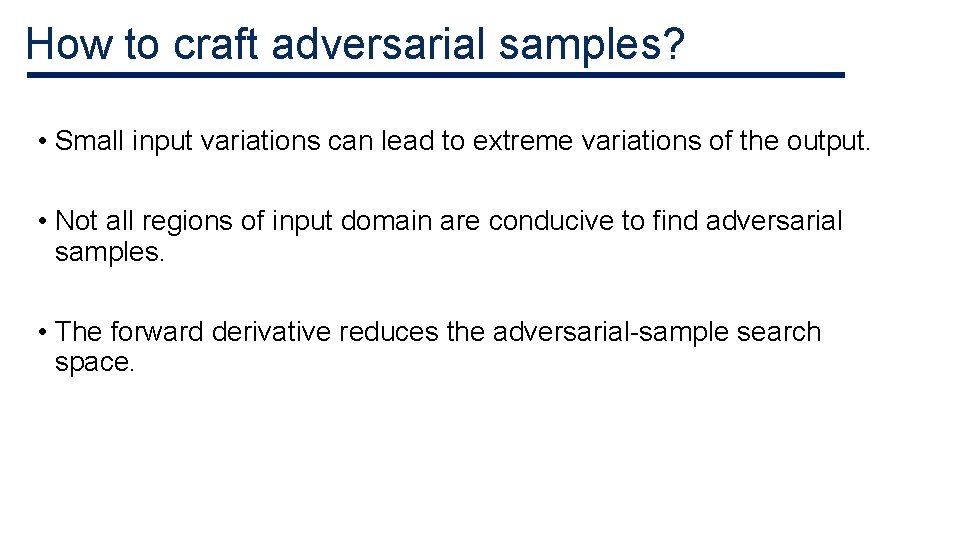 How to craft adversarial samples?

• Small input variations can lead to extreme variations of the output.

• Not all regions of input domain are conducive to find adversarial samples.

• The forward derivative reduces the adversarial-sample search space.